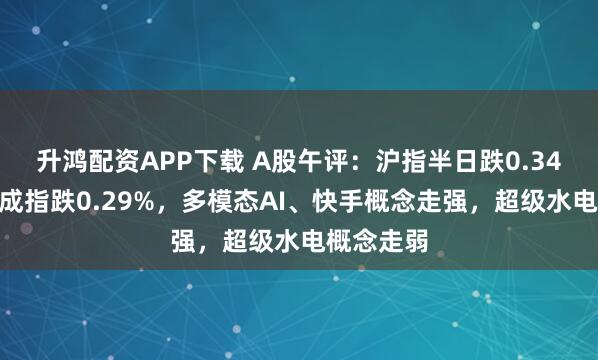 升鸿配资APP下载 A股午评：沪指半日跌0.34
成指跌0.29%，多模态AI、快手概念走强，超级水电
强，超级水电概念走弱